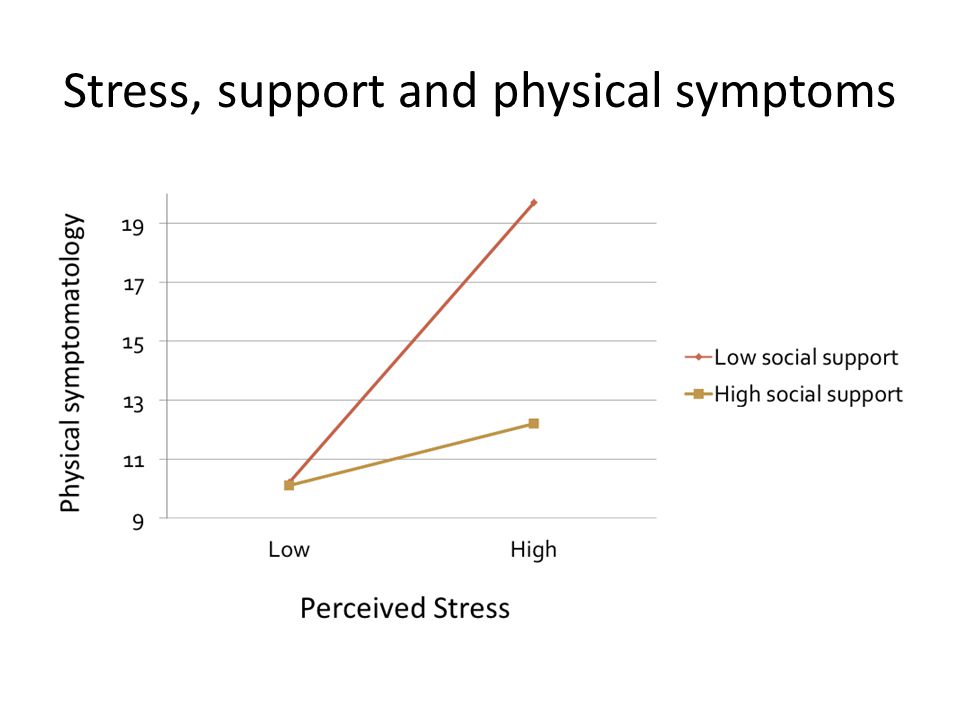 Stress, support and physical symptoms

Physical symptomatology

19
17
15
13
11
9

Low
High

Perceived Stress

Low social support
High social support